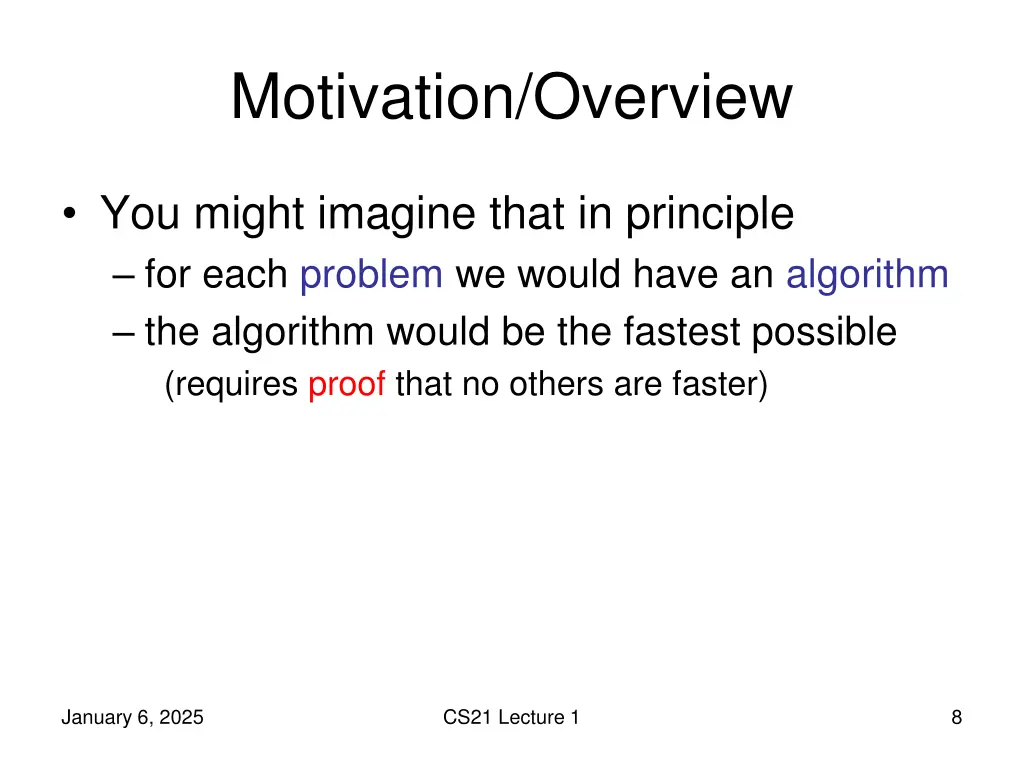 Motivation/Overview

• You might imagine that in principle
– for each problem we would have an algorithm
– the algorithm would be the fastest possible
(requires proof that no others are faster)

January 6, 2025
CS21 Lecture 1
8